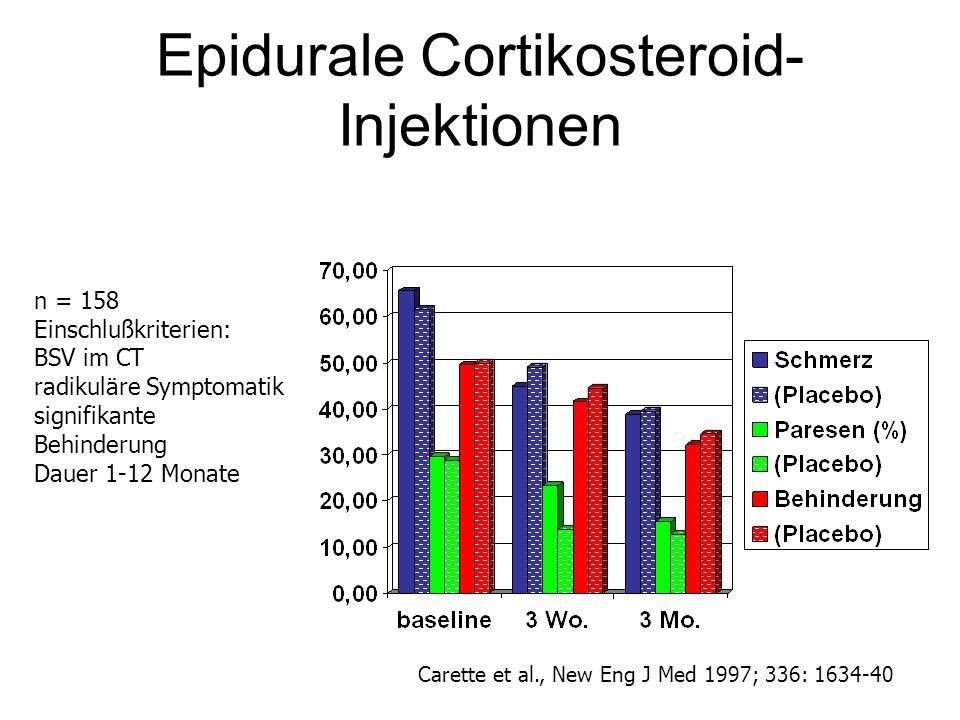 Epidurale Cortikosteroid-Injektionen

n = 158
Einschlußkriterien:
BSV im CT
radikuläre Symptomatik
signifikante Behinderung
Dauer 1-12 Monate

70,00
60,00
50,00
40,00
30,00
20,00
10,00
0,00

baseline
3 Wo.
3 Mo.

Schmerz
(Placebo)
Paresen (%)
(Placebo)
Behinderung
(Placebo)

Carette et al., New Eng J Med 1997; 336: 1634-40